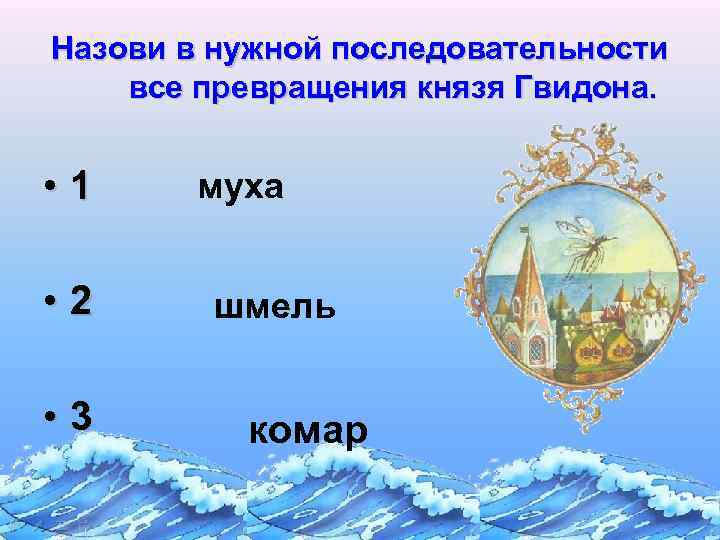 Назови в нужной последовательности все превращения князя Гвидона.

• 1 муха

• 2 шмель

• 3 комар